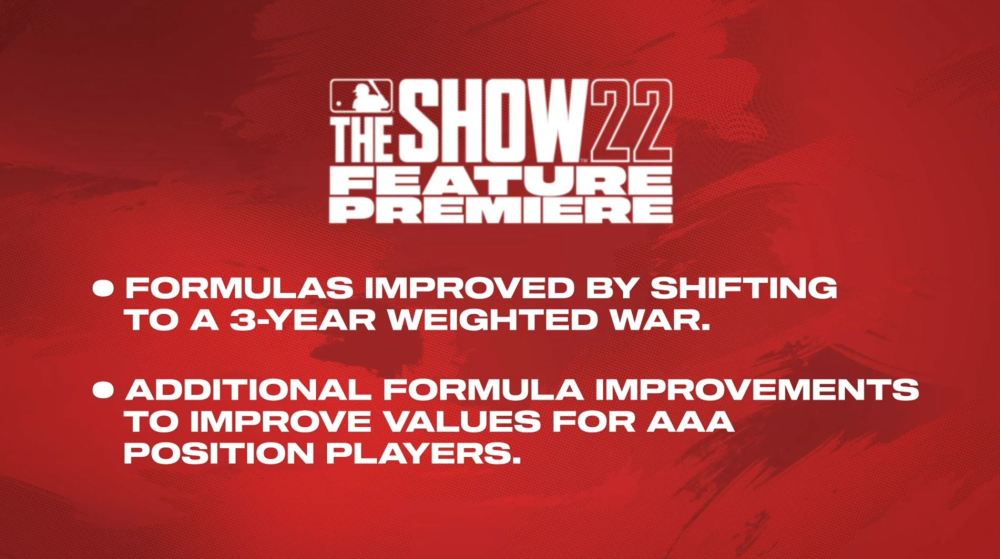 THE SHOW 22
FEATURE PREMIERE

• FORMULAS IMPROVED BY SHIFTING TO A 3-YEAR WEIGHTED WAR.

• ADDITIONAL FORMULA IMPROVEMENTS TO IMPROVE VALUES FOR AAA POSITION PLAYERS.